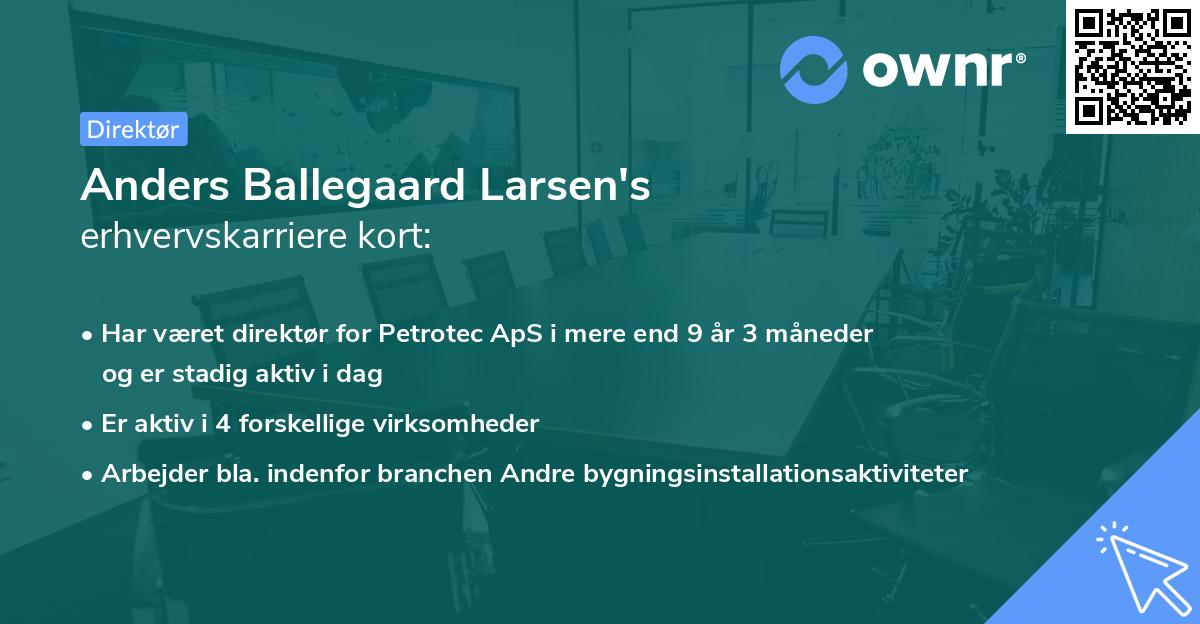 ownr®

Direktør

Anders Ballegaard Larsen's
erhvervskarriere kort:

• Har været direktør for Petrotec ApS i mere end 9 år 3 måneder og er stadig aktiv i dag

• Er aktiv i 4 forskellige virksomheder

• Arbejder bla. indenfor branchen Andre bygningsinstallationsaktiviteter